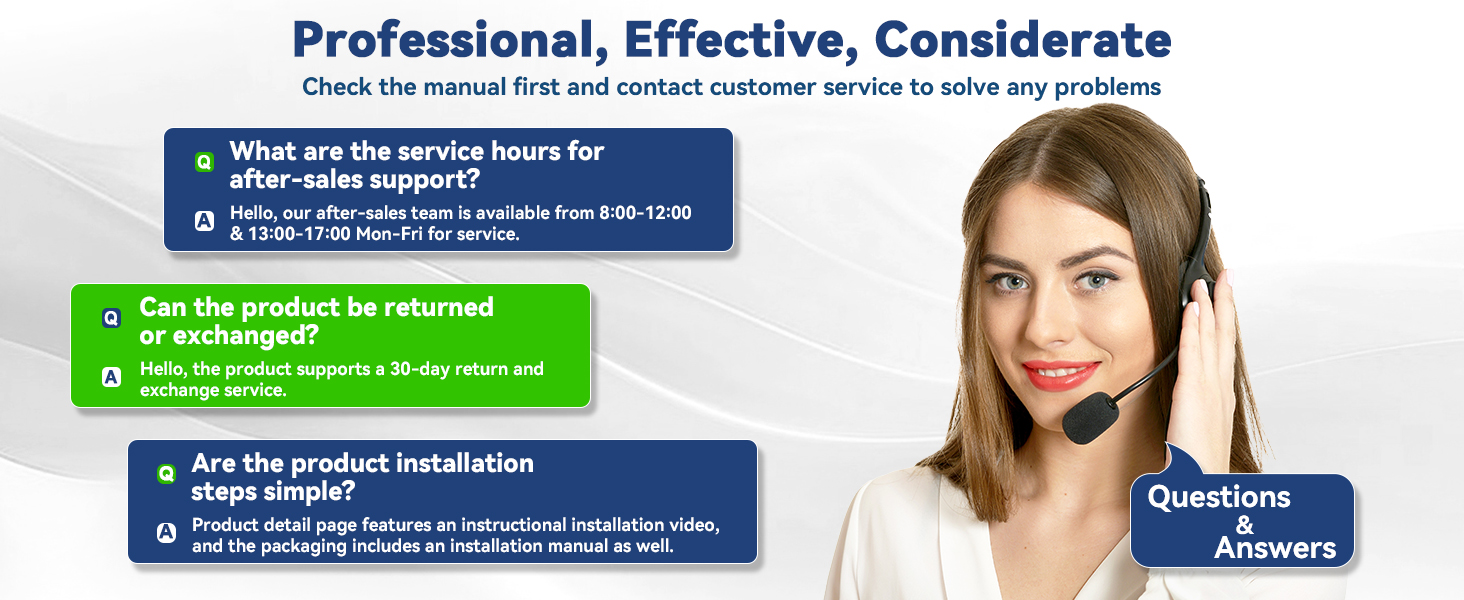 Professional, Effective, Considerate

Check the manual first and contact customer service to solve any problems

Q What are the service hours for after-sales support?

A Hello, our after-sales team is available from 8:00-12:00 & 13:00-17:00 Mon-Fri for service.

Q Can the product be returned or exchanged?

A Hello, the product supports a 30-day return and exchange service.

Q Are the product installation steps simple?

A Product detail page features an instructional installation video, and the packaging includes an installation manual as well.

Questions & Answers